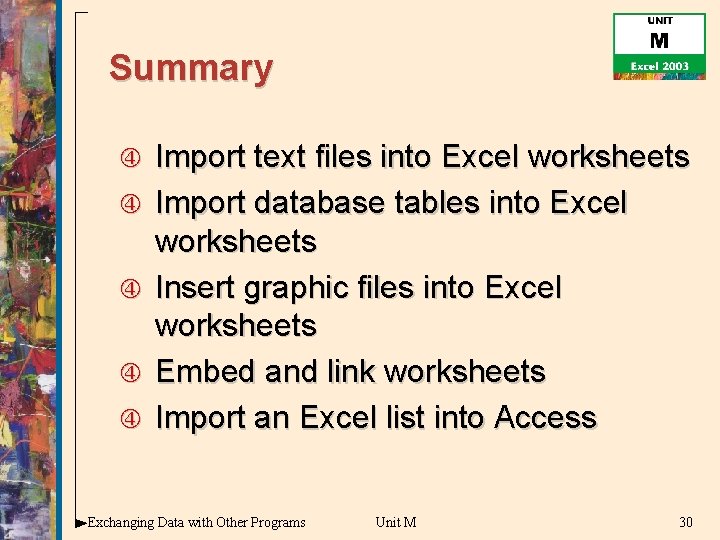 UNIT
M
Excel 2003

Summary

④ Import text files into Excel worksheets
④ Import database tables into Excel worksheets
④ Insert graphic files into Excel worksheets
④ Embed and link worksheets
④ Import an Excel list into Access

Exchanging Data with Other Programs Unit M 30